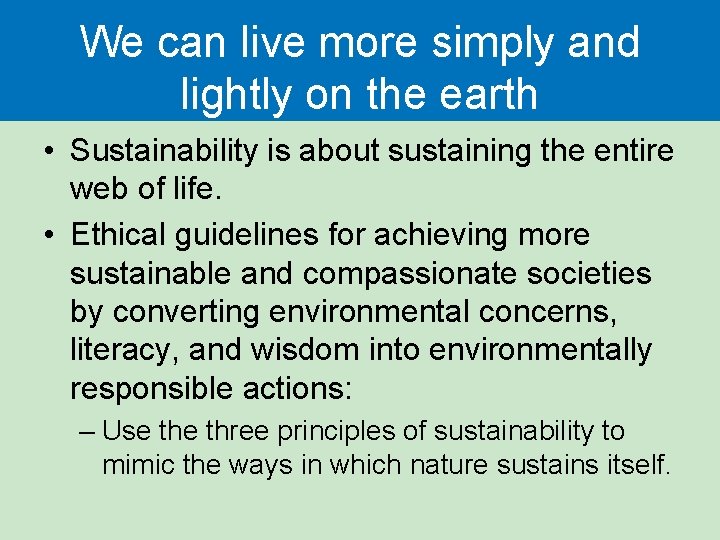 We can live more simply and lightly on the earth

• Sustainability is about sustaining the entire web of life.

• Ethical guidelines for achieving more sustainable and compassionate societies by converting environmental concerns, literacy, and wisdom into environmentally responsible actions:

– Use the three principles of sustainability to mimic the ways in which nature sustains itself.